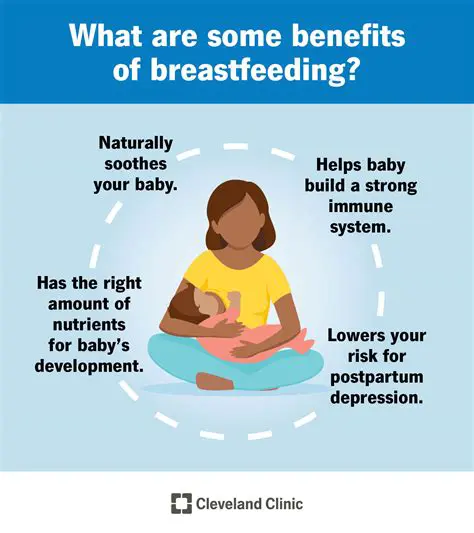 What are some benefits of breastfeeding?

Naturally soothes your baby.

Helps baby build a strong immune system.

Has the right amount of nutrients for baby's development.

Lowers your risk for postpartum depression.

Cleveland Clinic